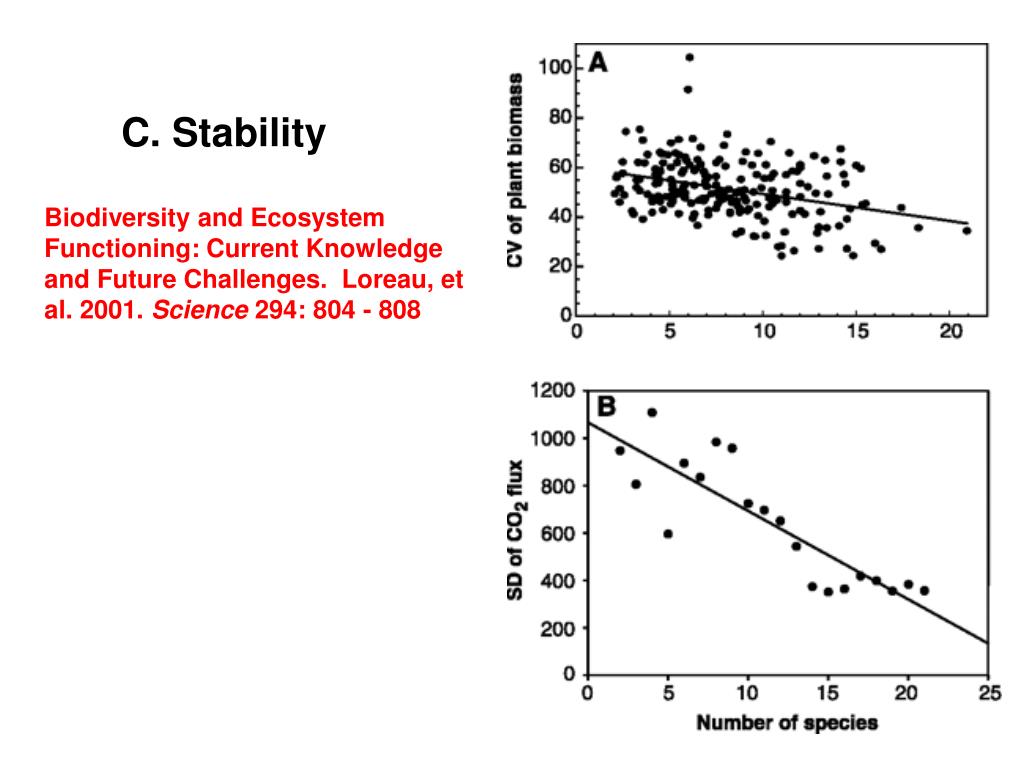 C. Stability

Biodiversity and Ecosystem Functioning: Current Knowledge and Future Challenges. Loreau, et al. 2001. Science 294: 804 - 808

A

CV of plant biomass

100
80
60
40
20
0

0 5 10 15 20

B

SD of $CO_2$ flux

1200
1000
800
600
400
200
0

0 5 10 15 20 25

Number of species